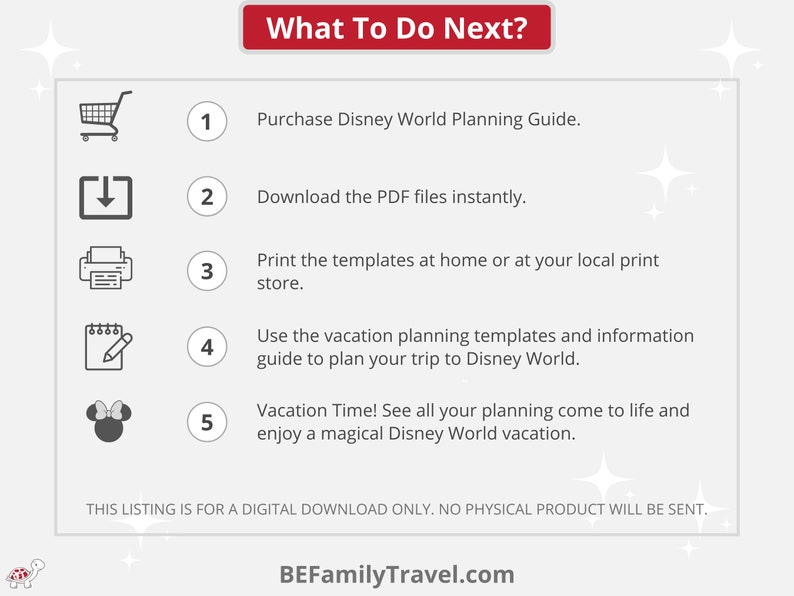 What To Do Next?

1 Purchase Disney World Planning Guide.

2 Download the PDF files instantly.

3 Print the templates at home or at your local print store.

4 Use the vacation planning templates and information guide to plan your trip to Disney World.

5 Vacation Time! See all your planning come to life and enjoy a magical Disney World vacation.

THIS LISTING IS FOR A DIGITAL DOWNLOAD ONLY. NO PHYSICAL PRODUCT WILL BE SENT.

BEFamilyTravel.com